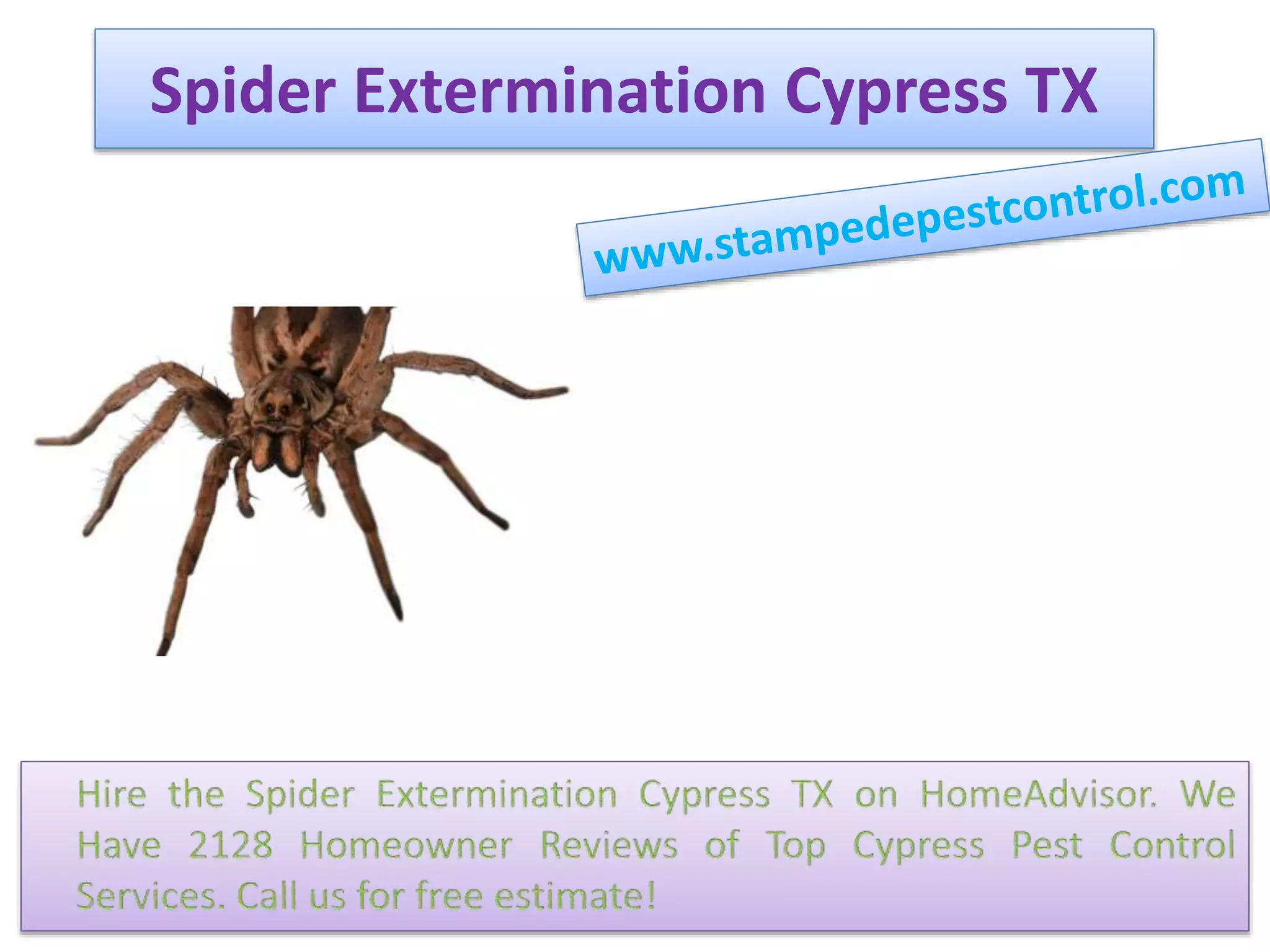 Spider Extermination Cypress TX

www.stampedepestcontrol.com

Hire the Spider Extermination Cypress TX on HomeAdvisor. We Have 2128 Homeowner Reviews of Top Cypress Pest Control Services. Call us for free estimate!